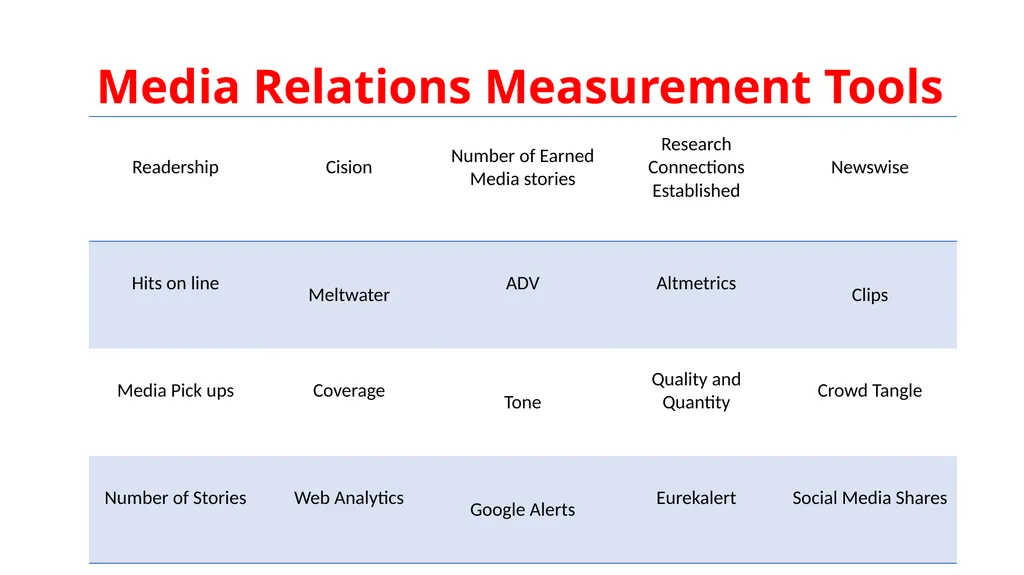 Media Relations Measurement Tools

| Readership | Cision | Number of Earned Media stories | Research Connections Established | Newswise |
|---|---|---|---|---|
| Hits on line | Meltwater | ADV | Altmetrics | Clips |
| Media Pick ups | Coverage | Tone | Quality and Quantity | Crowd Tangle |
| Number of Stories | Web Analytics | Google Alerts | Eurekalert | Social Media Shares |